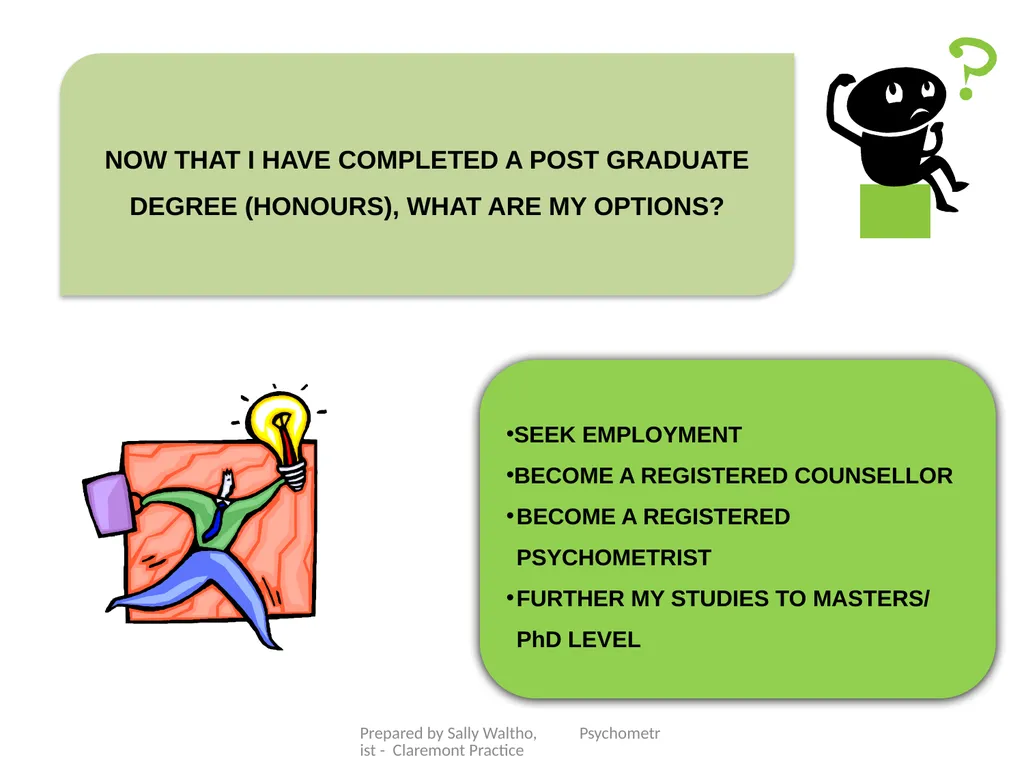 NOW THAT I HAVE COMPLETED A POST GRADUATE DEGREE (HONOURS), WHAT ARE MY OPTIONS?

?

•SEEK EMPLOYMENT
•BECOME A REGISTERED COUNSELLOR
•BECOME A REGISTERED PSYCHOMETRIST
•FURTHER MY STUDIES TO MASTERS/ PhD LEVEL

Prepared by Sally Waltho, Psychometrist - Claremont Practice